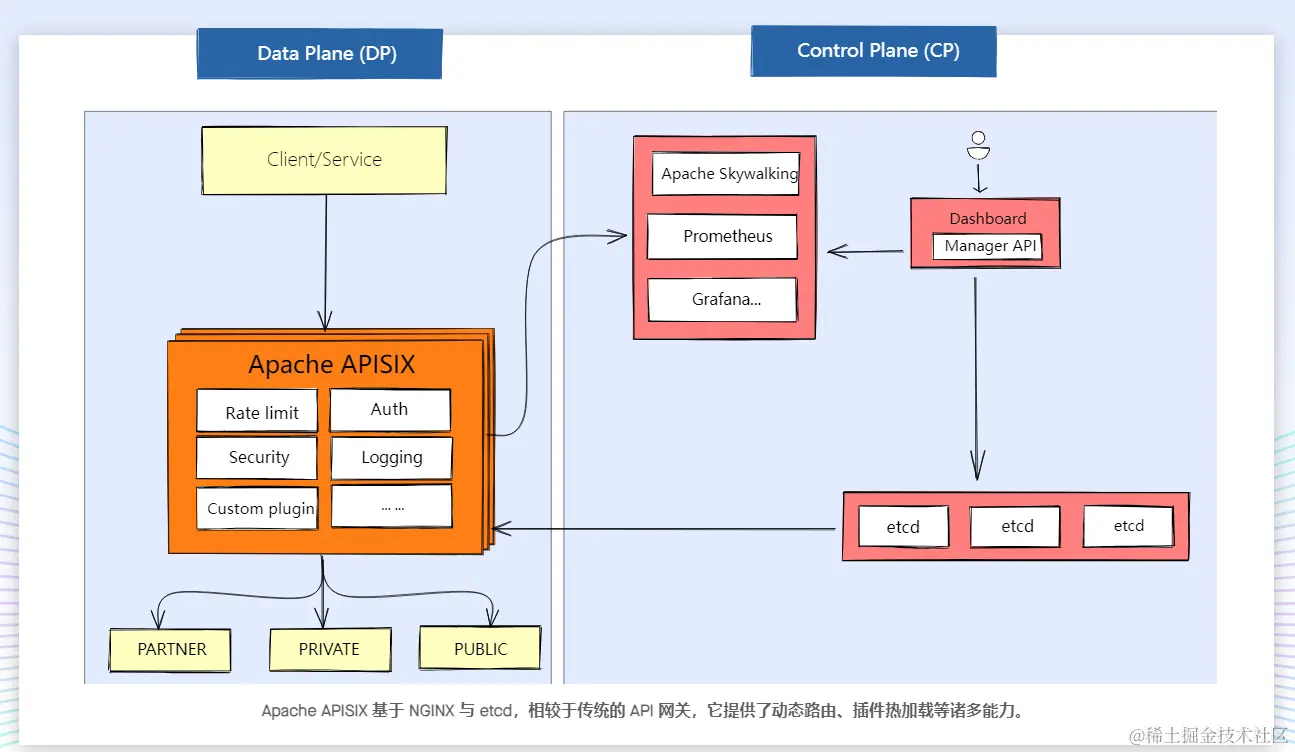 Data Plane (DP)

Control Plane (CP)

Client/Service

Apache APISIX

Rate limit

Auth

Security

Logging

Custom plugin

... ...

PARTNER

PRIVATE

PUBLIC

Apache Skywalking

Prometheus

Grafana...

Dashboard

Manager API

etcd

etcd

etcd

Apache APISIX 基于 NGINX 与 etcd，相较于传统的 API 网关，它提供了动态路由、插件热加载等诸多能力。

@稀土掘金技术社区